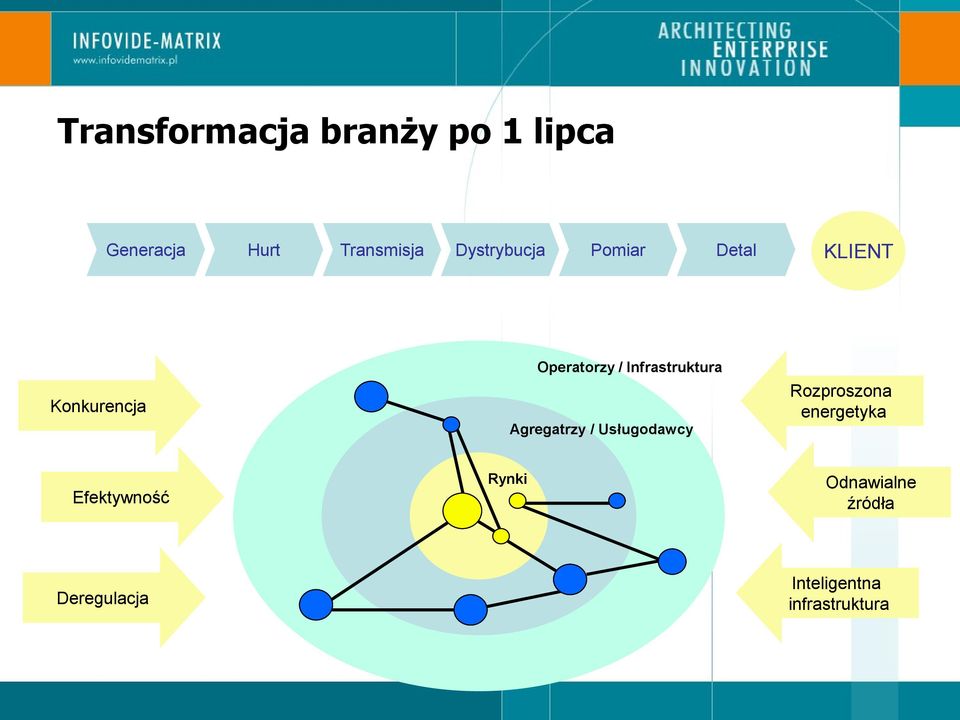 INFOVIDE-MATRIX
www.infovidematrix.pl

ARCHITECTING ENTERPRISE INNOVATION

Transformacja branży po 1 lipca

Generacja
Hurt
Transmisja
Dystrybucja
Pomiar
Detal
KLIENT

Konkurencja
Efektywność
Deregulacja

Operatorzy / Infrastruktura
Agregatrzy / Usługodawcy
Rynki

Rozproszona energetyka
Odnawialne źródła
Inteligentna infrastruktura